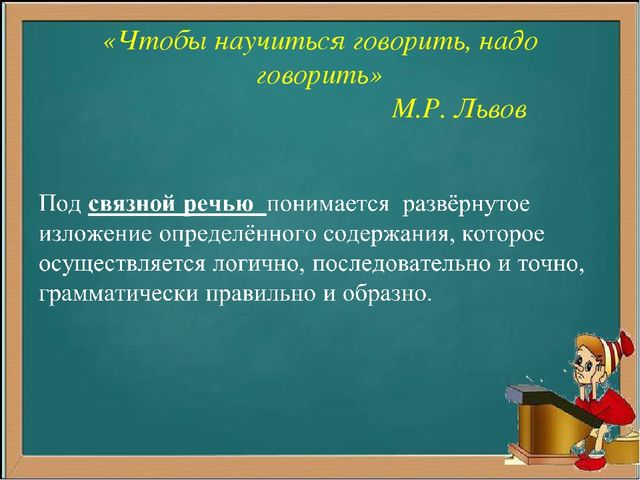 «Чтобы научиться говорить, надо говорить»
М.Р. Львов

Под связной речью понимается развёрнутое изложение определённого содержания, которое осуществляется логично, последовательно и точно, грамматически правильно и образно.